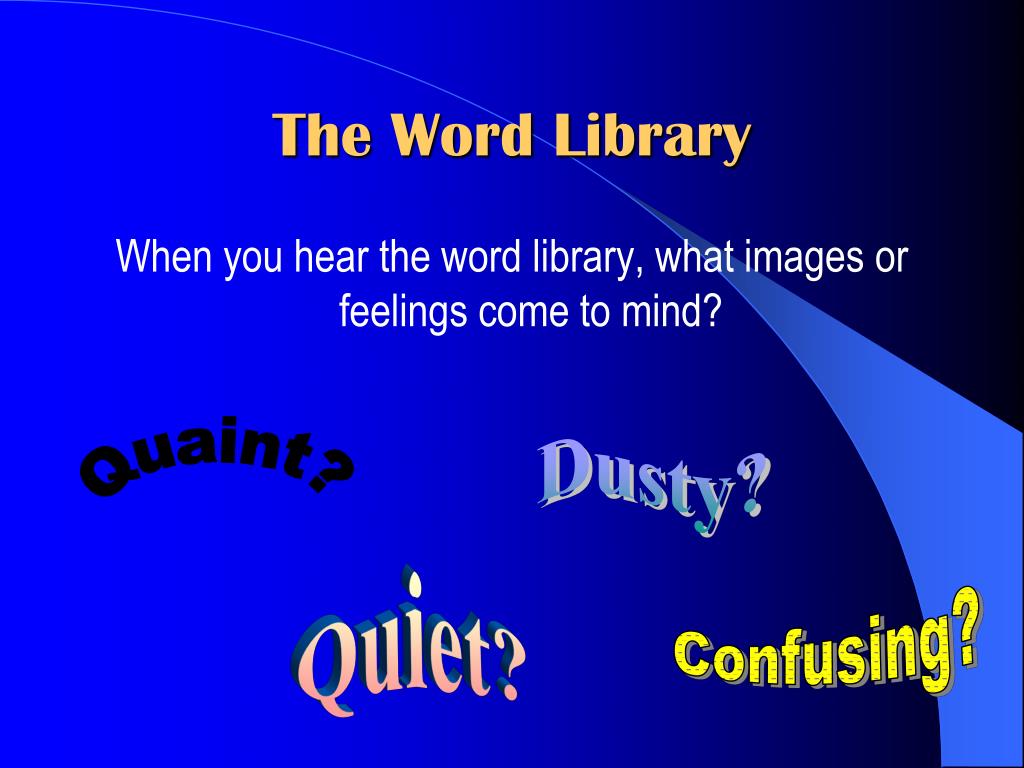 The Word Library

When you hear the word library, what images or feelings come to mind?

Quaint?

Dusty?

Quiet?

Confusing?